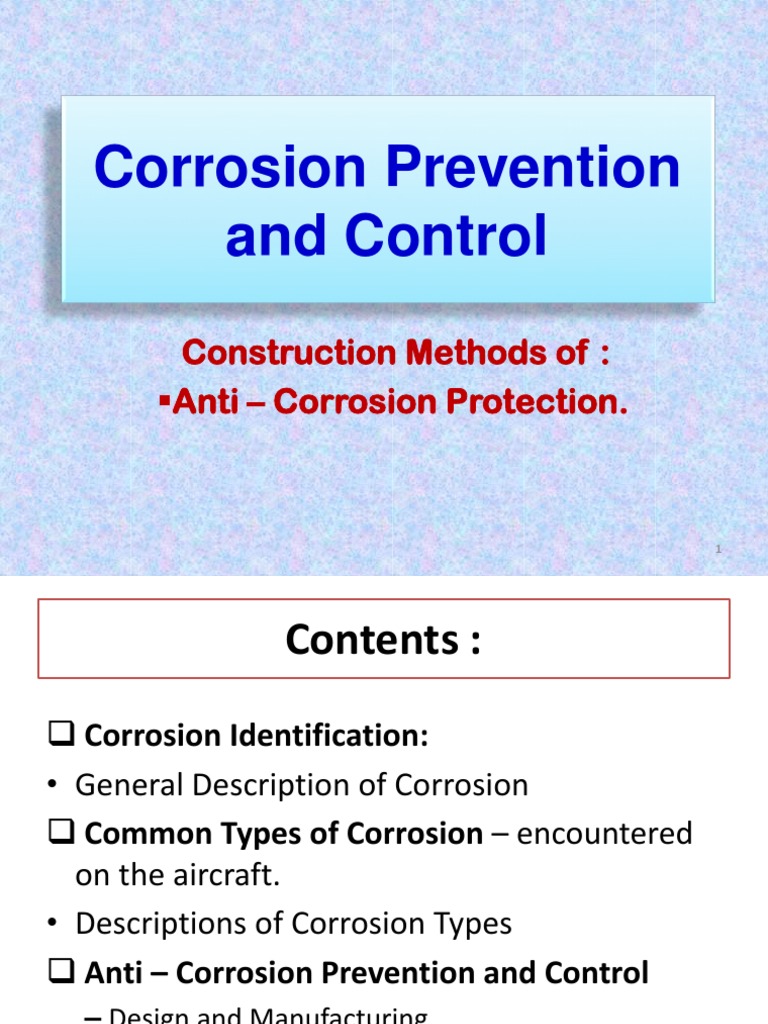 Corrosion Prevention and Control

Construction Methods of :
▪Anti – Corrosion Protection.

1

Contents :

❑ Corrosion Identification:
• General Description of Corrosion
❑ Common Types of Corrosion – encountered on the aircraft.
• Descriptions of Corrosion Types
❑ Anti – Corrosion Prevention and Control
– Design and Manufacturing